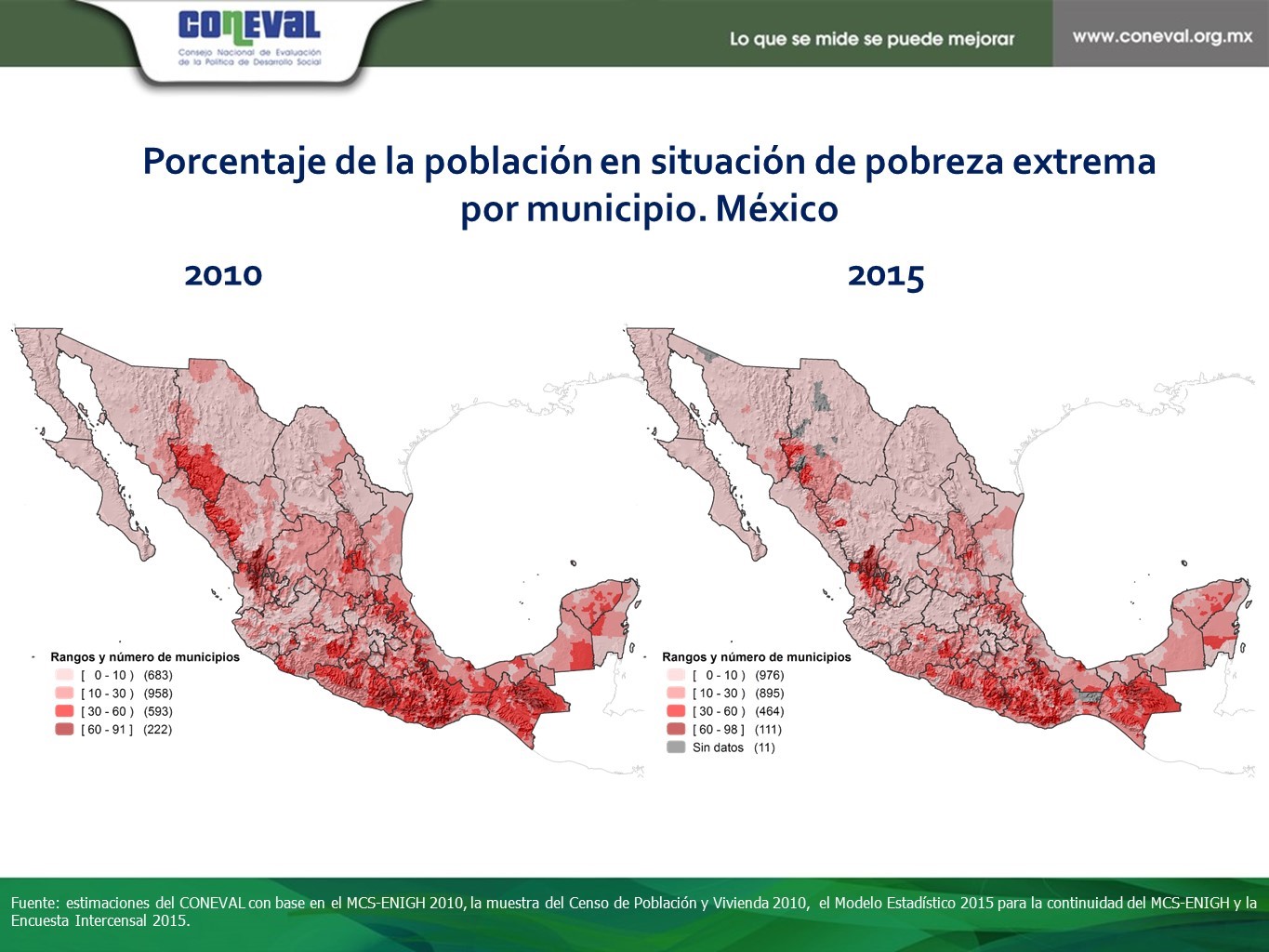 CONEVAL
Consejo Nacional de Evaluación de la Política de Desarrollo Social

Lo que se mide se puede mejorar

www.coneval.org.mx

Porcentaje de la población en situación de pobreza extrema por municipio. México

2010

Rangos y número de municipios
[ 0 - 10 ) (683)
[ 10 - 30 ) (958)
[ 30 - 60 ) (593)
[ 60 - 91 ] (222)

2015

Rangos y número de municipios
[ 0 - 10 ) (976)
[ 10 - 30 ) (895)
[ 30 - 60 ) (464)
[ 60 - 98 ] (111)
Sin datos (11)

Fuente: estimaciones del CONEVAL con base en el MCS-ENIGH 2010, la muestra del Censo de Población y Vivienda 2010, el Modelo Estadístico 2015 para la continuidad del MCS-ENIGH y la Encuesta Intercensal 2015.